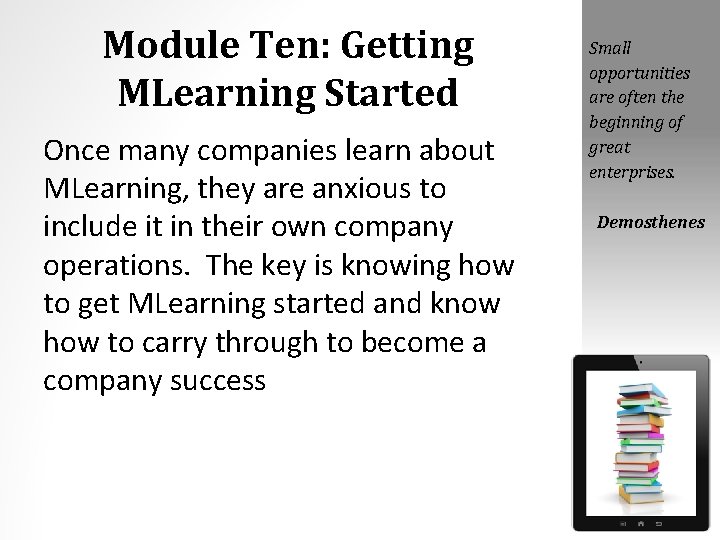 Module Ten: Getting MLearning Started

Once many companies learn about MLearning, they are anxious to include it in their own company operations. The key is knowing how to get MLearning started and know how to carry through to become a company success

Small opportunities are often the beginning of great enterprises.

Demosthenes